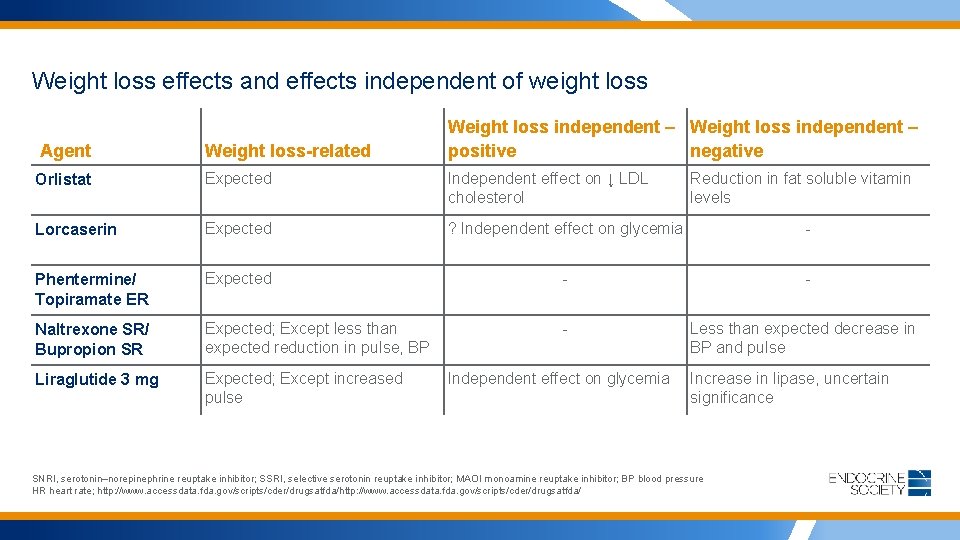 Weight loss effects and effects independent of weight loss

| Agent | Weight loss-related | Weight loss independent – positive | Weight loss independent – negative |
|---|---|---|---|
| Orlistat | Expected | Independent effect on ↓ LDL cholesterol | Reduction in fat soluble vitamin levels |
| Lorcaserin | Expected | ? Independent effect on glycemia | - |
| Phentermine/ Topiramate ER | Expected | - | - |
| Naltrexone SR/ Bupropion SR | Expected; Except less than expected reduction in pulse, BP | - | Less than expected decrease in BP and pulse |
| Liraglutide 3 mg | Expected; Except increased pulse | Independent effect on glycemia | Increase in lipase, uncertain significance |

SNRI, serotonin–norepinephrine reuptake inhibitor; SSRI, selective serotonin reuptake inhibitor; MAOI monoamine reuptake inhibitor; BP blood pressure HR heart rate; http://www.accessdata.fda.gov/scripts/cder/drugsatfda/http://www.accessdata.fda.gov/scripts/cder/drugsatfda/

ENDOCRINE SOCIETY